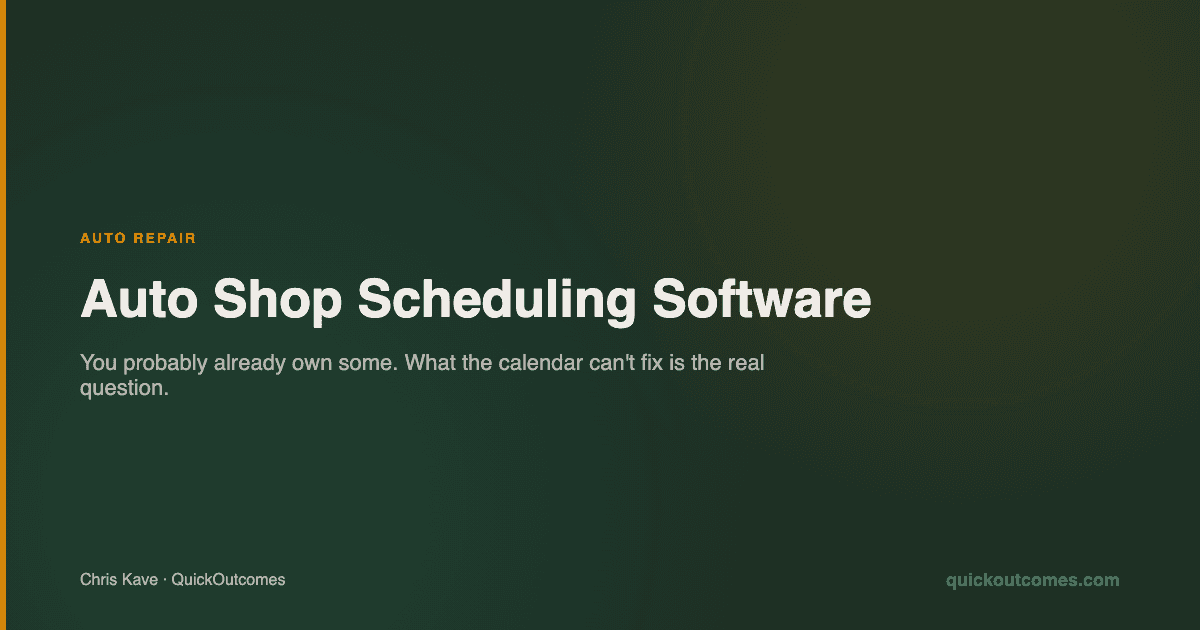 AUTO REPAIR

Auto Shop Scheduling Software

You probably already own some. What the calendar can't fix is the real question.

Chris Kave · QuickOutcomes

quickoutcomes.com